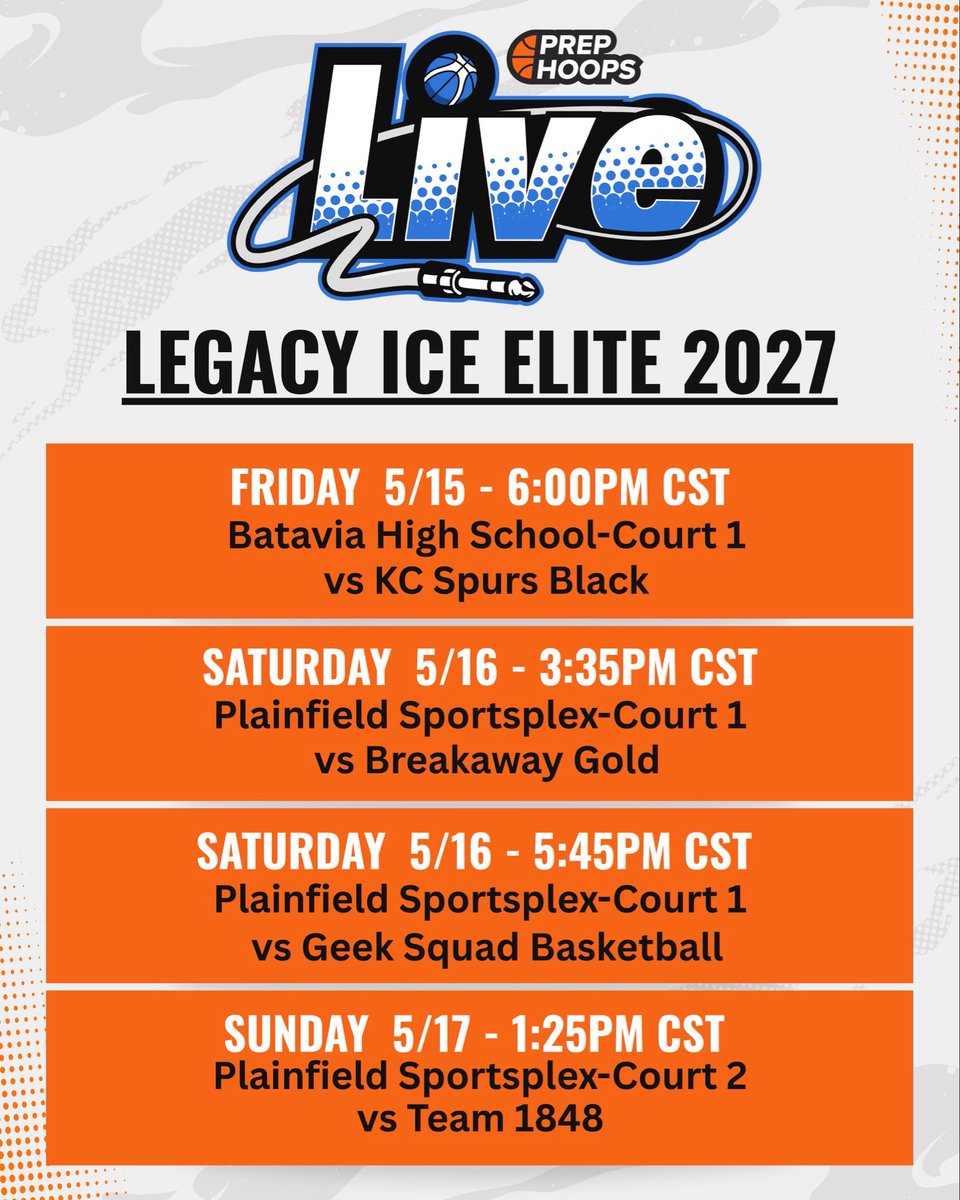 PREP HOOPS
Live

LEGACY ICE ELITE 2027

FRIDAY 5/15 - 6:00PM CST
Batavia High School-Court 1
vs KC Spurs Black

SATURDAY 5/16 - 3:35PM CST
Plainfield Sportsplex-Court 1
vs Breakaway Gold

SATURDAY 5/16 - 5:45PM CST
Plainfield Sportsplex-Court 1
vs Geek Squad Basketball

SUNDAY 5/17 - 1:25PM CST
Plainfield Sportsplex-Court 2
vs Team 1848